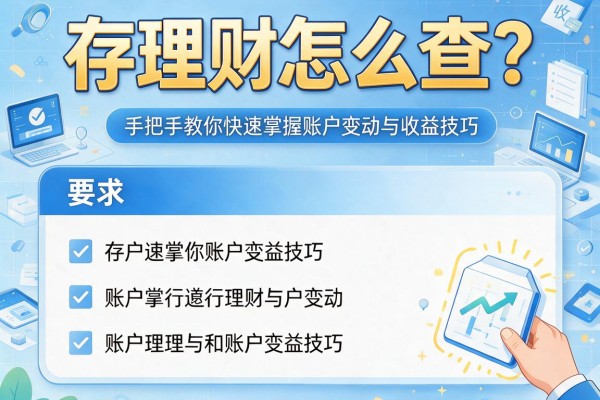 收

存理财怎么查？

手把手教你快速掌握账户变动与收益技巧

要求

存户速掌你账户变益技巧

账户掌行遼行理财与户变动

账户理理与和账户变益技巧